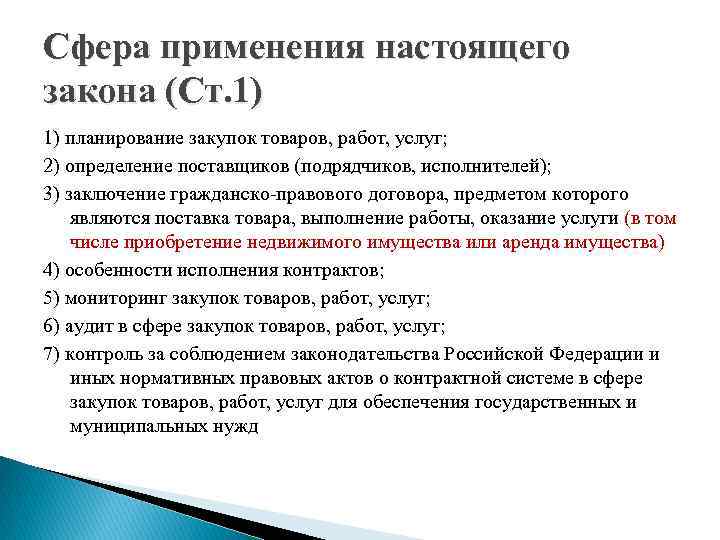 Сфера применения настоящего закона (Ст.1)

1) планирование закупок товаров, работ, услуг;

2) определение поставщиков (подрядчиков, исполнителей);

3) заключение гражданско-правового договора, предметом которого являются поставка товара, выполнение работы, оказание услуги (в том числе приобретение недвижимого имущества или аренда имущества)

4) особенности исполнения контрактов;

5) мониторинг закупок товаров, работ, услуг;

6) аудит в сфере закупок товаров, работ, услуг;

7) контроль за соблюдением законодательства Российской Федерации и иных нормативных правовых актов о контрактной системе в сфере закупок товаров, работ, услуг для обеспечения государственных и муниципальных нужд